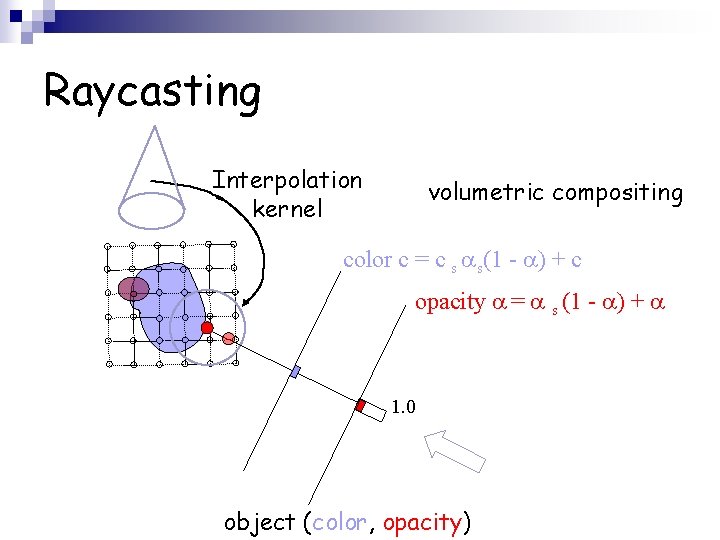 Raycasting

Interpolation kernel

volumetric compositing

color $c = c_s \alpha_s(1 - \alpha) + c$

opacity $\alpha = \alpha_s (1 - \alpha) + \alpha$

1.0

object (color, opacity)